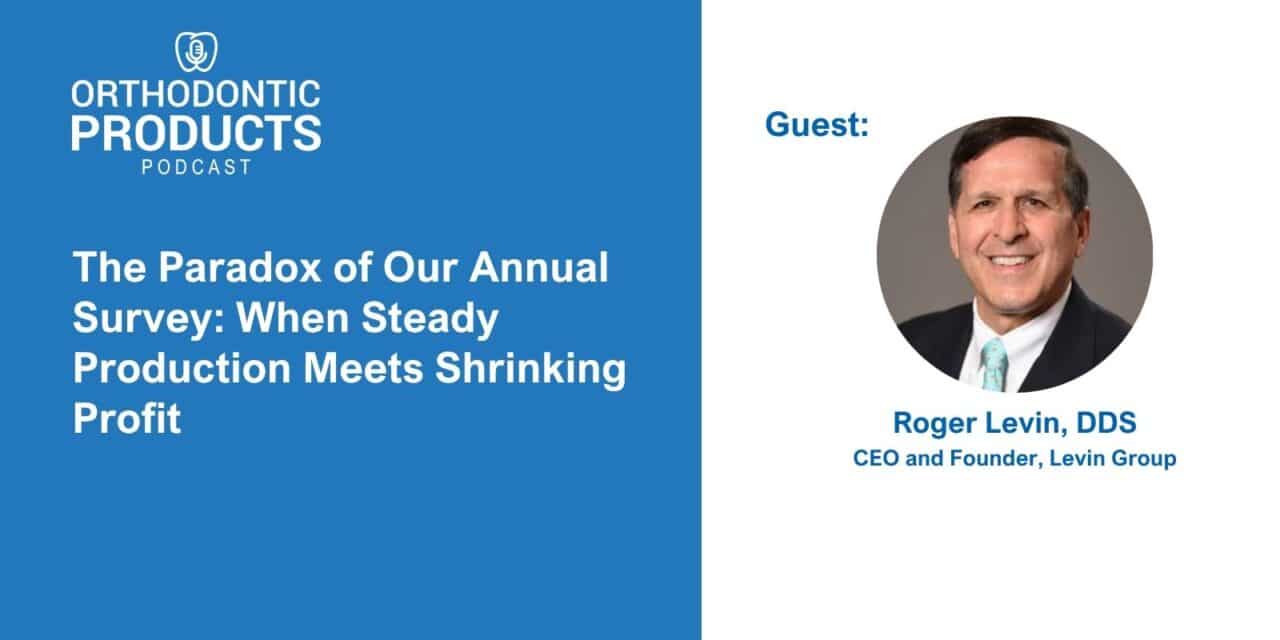 ORTHODONTIC PRODUCTS PODCAST

The Paradox of Our Annual Survey: When Steady Production Meets Shrinking Profit

Guest:

Roger Levin, DDS
CEO and Founder, Levin Group